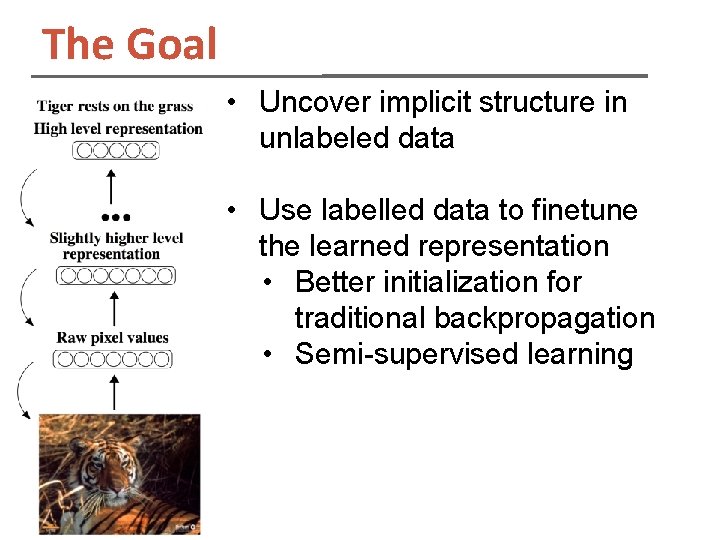 The Goal

Tiger rests on the grass
High level representation

...

Slightly higher level representation

Raw pixel values

• Uncover implicit structure in unlabeled data

• Use labelled data to finetune the learned representation
  • Better initialization for traditional backpropagation
  • Semi-supervised learning